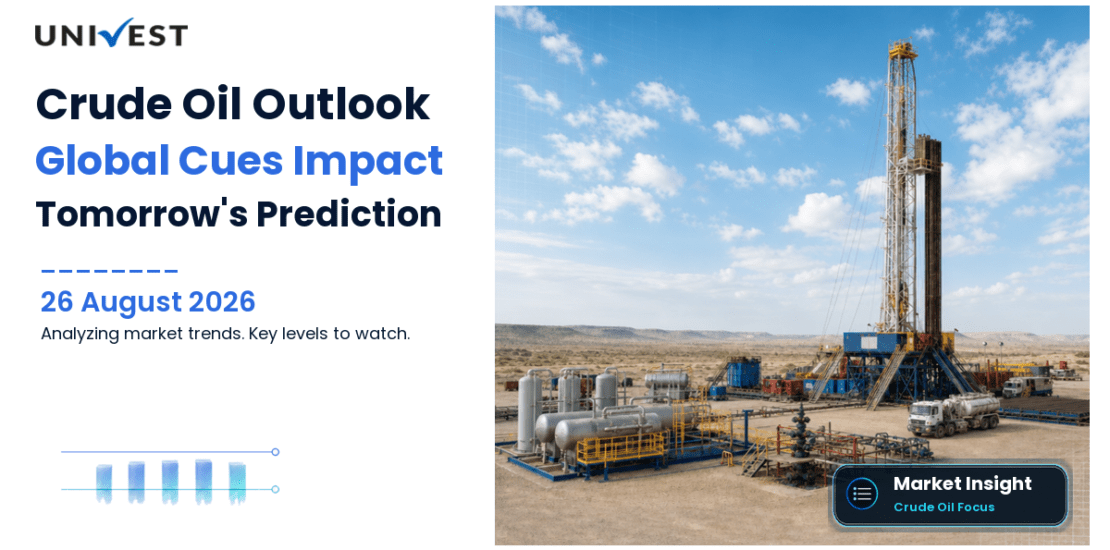 UNIVEST

Crude Oil Outlook
Global Cues Impact
Tomorrow's Prediction

26 August 2026
Analyzing market trends. Key levels to watch.

Market Insight
Crude Oil Focus